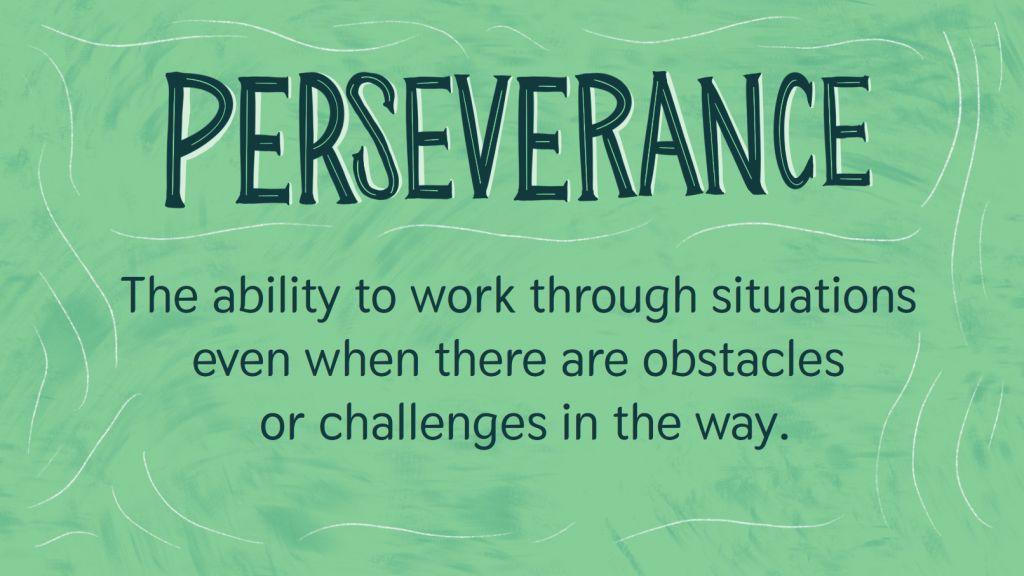 PERSEVERANCE

The ability to work through situations even when there are obstacles or challenges in the way.